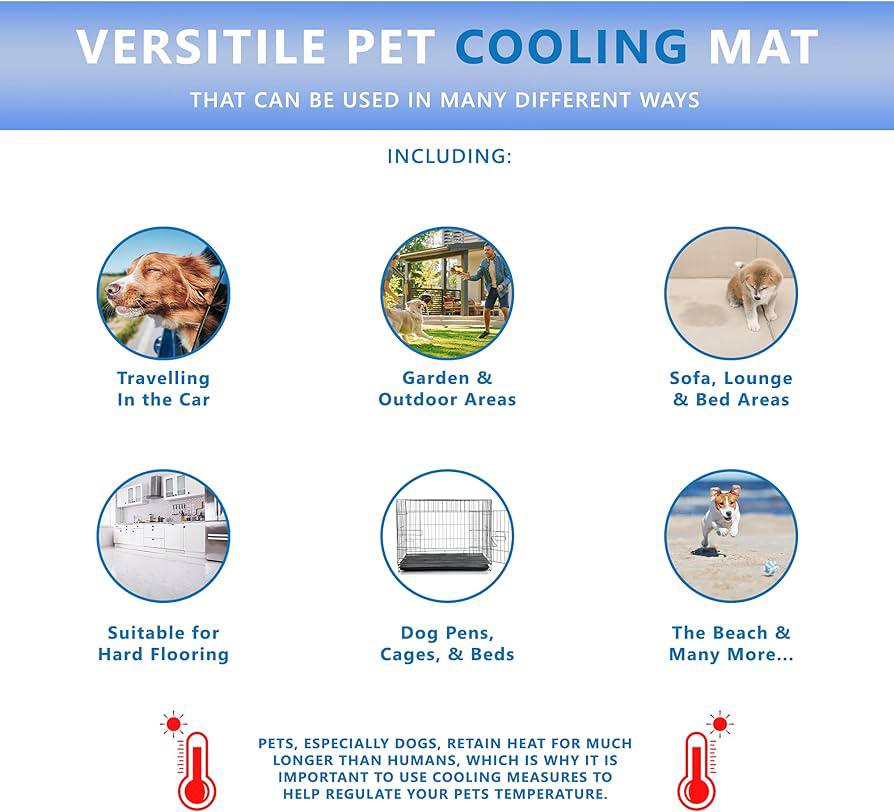 VERSITILE PET COOLING MAT

THAT CAN BE USED IN MANY DIFFERENT WAYS

INCLUDING:

Travelling In the Car

Garden & Outdoor Areas

Sofa, Lounge & Bed Areas

Suitable for Hard Flooring

Dog Pens, Cages, & Beds

The Beach & Many More...

PETS, ESPECIALLY DOGS, RETAIN HEAT FOR MUCH LONGER THAN HUMANS, WHICH IS WHY IT IS IMPORTANT TO USE COOLING MEASURES TO HELP REGULATE YOUR PETS TEMPERATURE.